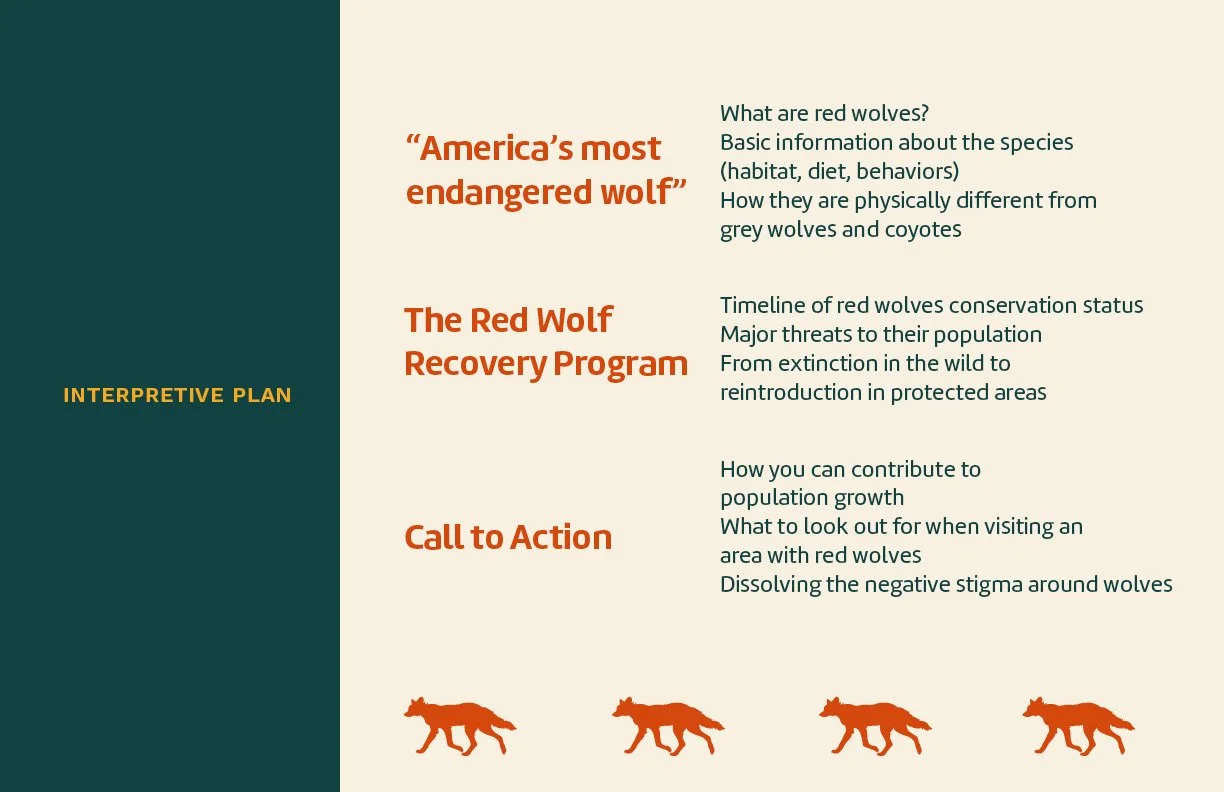 INTERPRETIVE PLAN

“America’s most endangered wolf”

What are red wolves?
Basic information about the species (habitat, diet, behaviors)
How they are physically different from grey wolves and coyotes

The Red Wolf Recovery Program

Timeline of red wolves conservation status
Major threats to their population
From extinction in the wild to reintroduction in protected areas

Call to Action

How you can contribute to population growth
What to look out for when visiting an area with red wolves
Dissolving the negative stigma around wolves